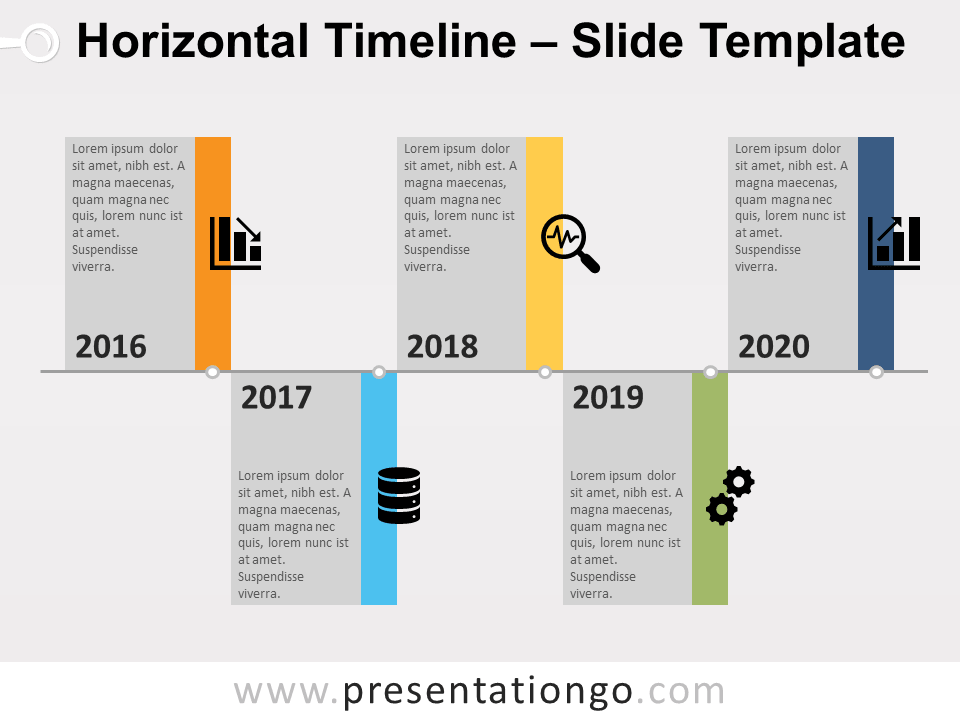 Horizontal Timeline – Slide Template

Lorem ipsum dolor sit amet, nibh est. A magna maecenas, quam magna nec quis, lorem nunc ist at amet. Suspendisse viverra.

2016

2017

Lorem ipsum dolor sit amet, nibh est. A magna maecenas, quam magna nec quis, lorem nunc ist at amet. Suspendisse viverra.

Lorem ipsum dolor sit amet, nibh est. A magna maecenas, quam magna nec quis, lorem nunc ist at amet. Suspendisse viverra.

2018

2019

Lorem ipsum dolor sit amet, nibh est. A magna maecenas, quam magna nec quis, lorem nunc ist at amet. Suspendisse viverra.

Lorem ipsum dolor sit amet, nibh est. A magna maecenas, quam magna nec quis, lorem nunc ist at amet. Suspendisse viverra.

2020

www.presentationgo.com